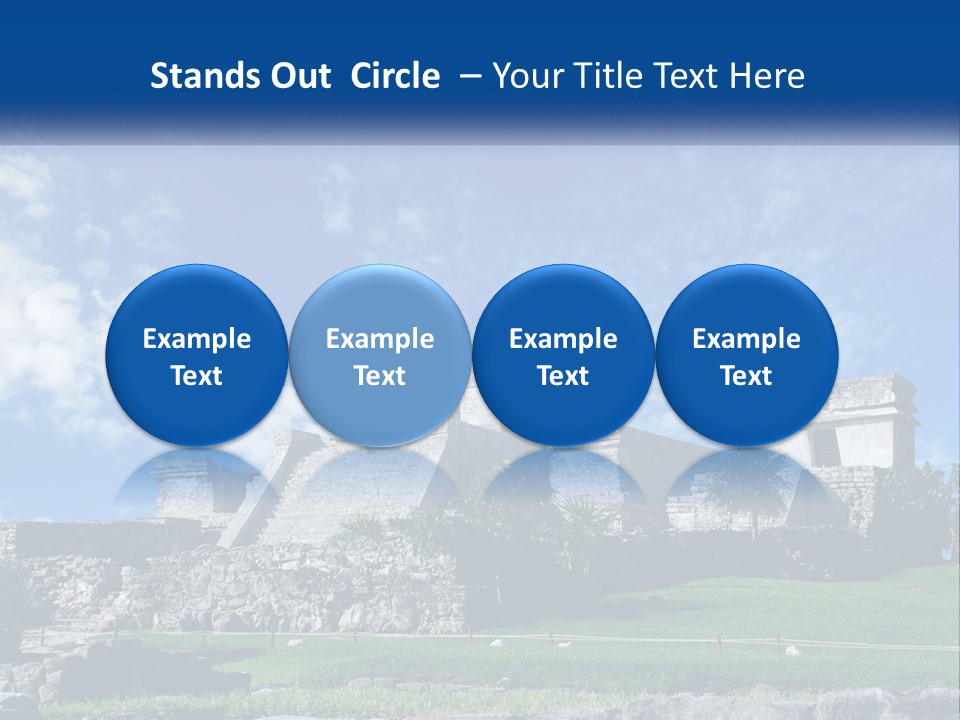 Stands Out Circle – Your Title Text Here

Example Text

Example Text

Example Text

Example Text